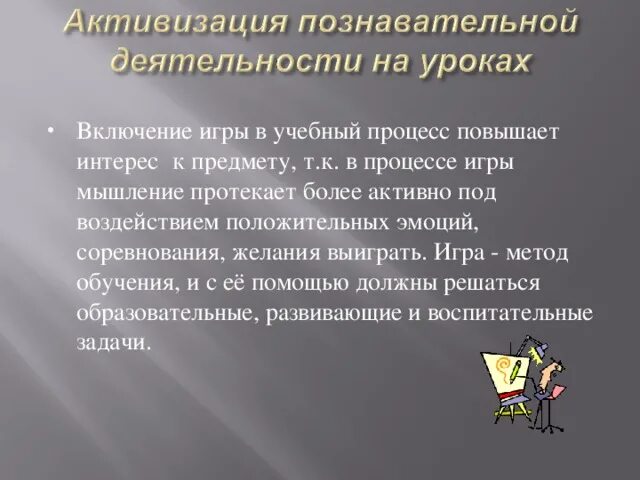 Активизация познавательной деятельности на уроках

• Включение игры в учебный процесс повышает интерес к предмету, т.к. в процессе игры мышление протекает более активно под воздействием положительных эмоций, соревнования, желания выиграть. Игра - метод обучения, и с её помощью должны решаться образовательные, развивающие и воспитательные задачи.